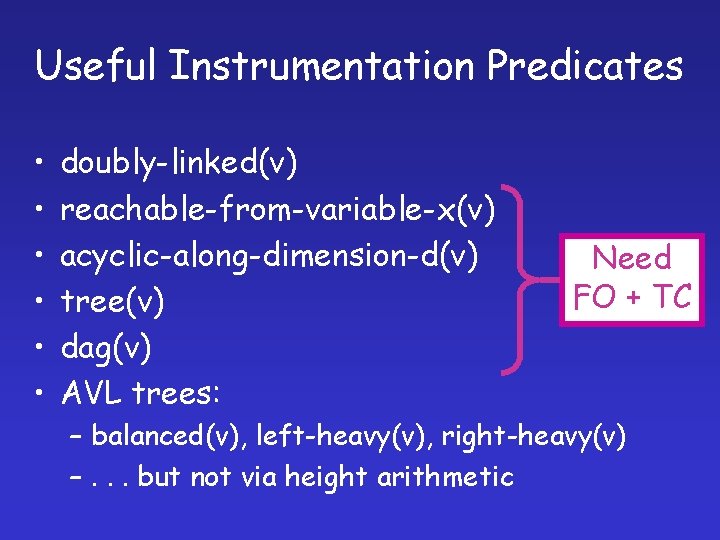 Useful Instrumentation Predicates

• doubly-linked(v)
• reachable-from-variable-x(v)
• acyclic-along-dimension-d(v)
• tree(v)
• dag(v)
• AVL trees:
– balanced(v), left-heavy(v), right-heavy(v)
– . . . but not via height arithmetic

Need FO + TC